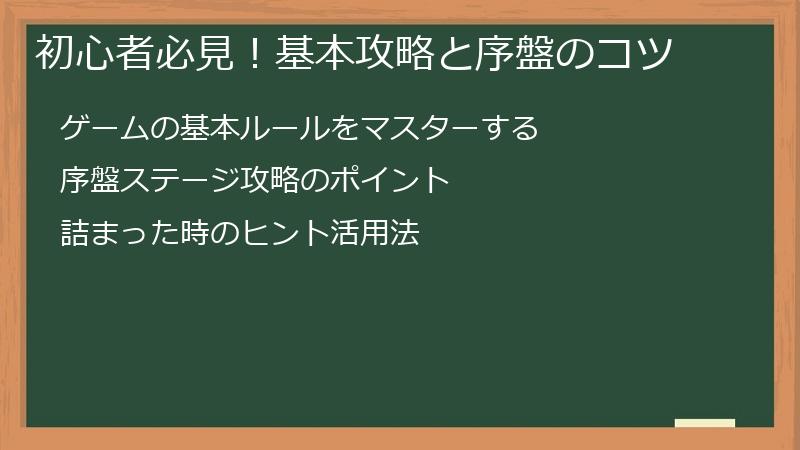 初心者必見！基本攻略と序盤のコツ

ゲームの基本ルールをマスターする

序盤ステージ攻略のポイント

詰まった時のヒント活用法